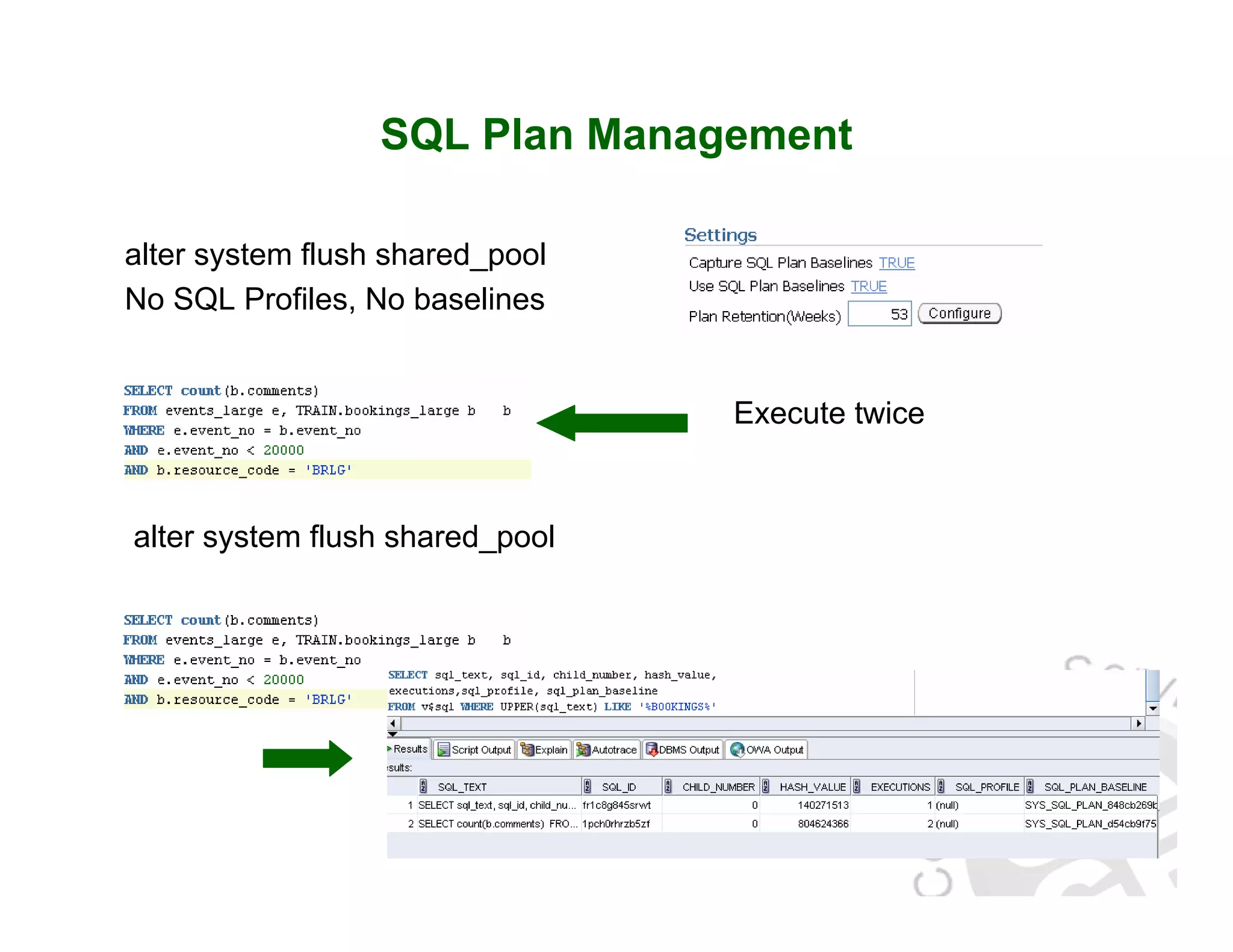 SQL Plan Management

alter system flush shared_pool

No SQL Profiles, No baselines

Settings

Capture SQL Plan Baselines TRUE

Use SQL Plan Baselines TRUE

Plan Retention(Weeks) 53 Configure

SELECT count(b.comments)
FROM events_large e, TRAIN.bookings_large b b
WHERE e.event_no = b.event_no
AND e.event_no < 20000
AND b.resource_code = 'BRLG'

Execute twice

alter system flush shared_pool

SELECT count(b.comments)
FROM events_large e, TRAIN.bookings_large b b
WHERE e.event_no = b.event_no
AND e.event_no < 20000
AND b.resource_code = 'BRLG'

SELECT sql_text, sql_id, child_number, hash_value,
executions,sql_profile, sql_plan_baseline
FROM v$sql WHERE UPPER(sql_text) LIKE '%BOOKINGS%'

Results Script Output Explain Autotrace DBMS Output OWA Output

sults:

| | SQL_TEXT | SQL_ID | CHILD_NUMBER | HASH_VALUE | EXECUTIONS | SQL_PROFILE | SQL_PLAN_BASELINE |
|---|---|---|---|---|---|---|---|
| 1 | SELECT sql_text, sql_id, child_nu... | fr1c8g845srwt | 0 | 140271513 | 1 | (null) | SYS_SQL_PLAN_848cb269b |
| 2 | SELECT count(b.comments) FRO... | 1pch0rhrzb5zf | 0 | 804624366 | 2 | (null) | SYS_SQL_PLAN_d54cb9f75 |